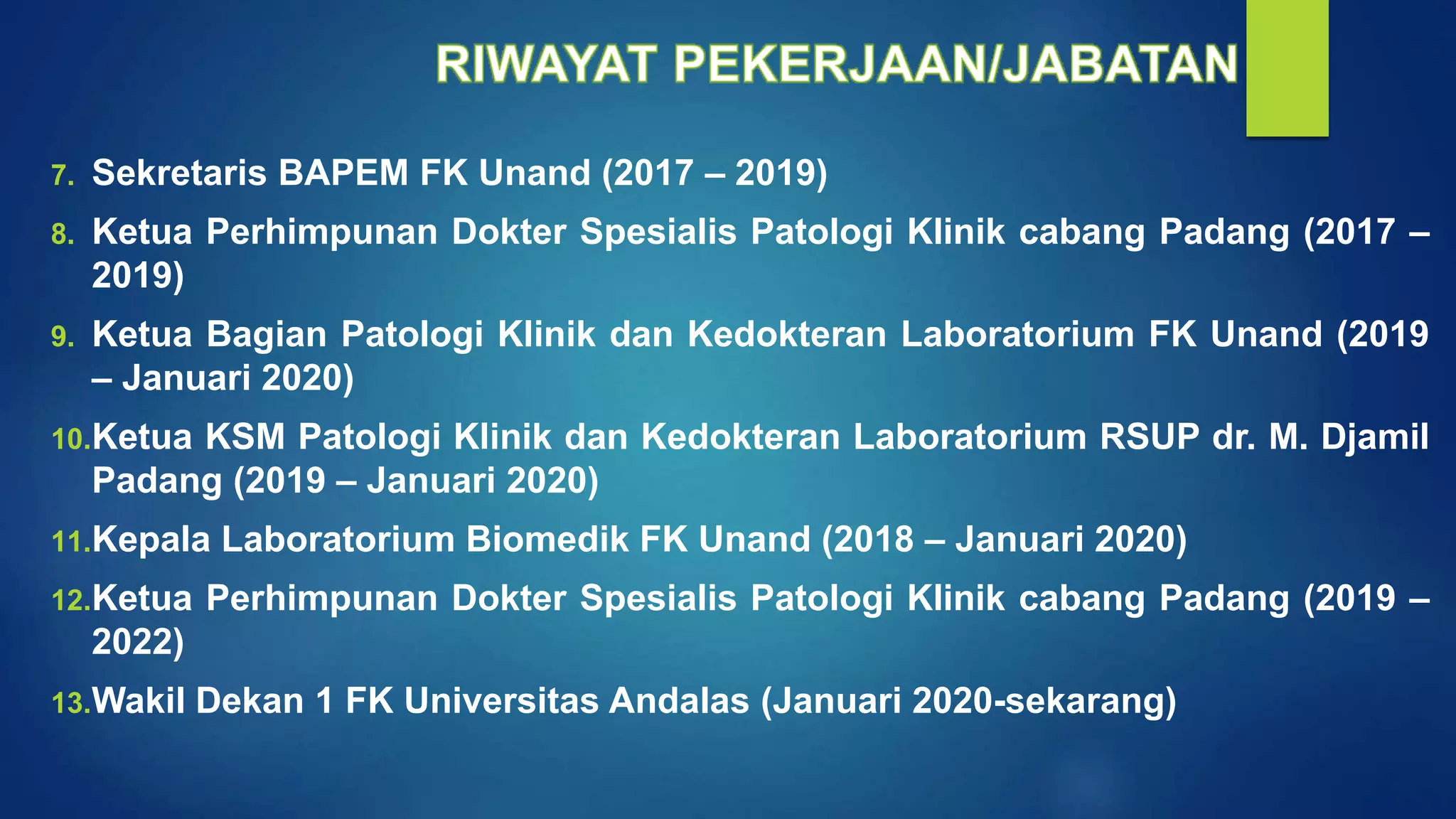 RIWAYAT PEKERJAAN/JABATAN

7. Sekretaris BAPEM FK Unand (2017 – 2019)

8. Ketua Perhimpunan Dokter Spesialis Patologi Klinik cabang Padang (2017 – 2019)

9. Ketua Bagian Patologi Klinik dan Kedokteran Laboratorium FK Unand (2019 – Januari 2020)

10. Ketua KSM Patologi Klinik dan Kedokteran Laboratorium RSUP dr. M. Djamil Padang (2019 – Januari 2020)

11. Kepala Laboratorium Biomedik FK Unand (2018 – Januari 2020)

12. Ketua Perhimpunan Dokter Spesialis Patologi Klinik cabang Padang (2019 – 2022)

13. Wakil Dekan 1 FK Universitas Andalas (Januari 2020-sekarang)